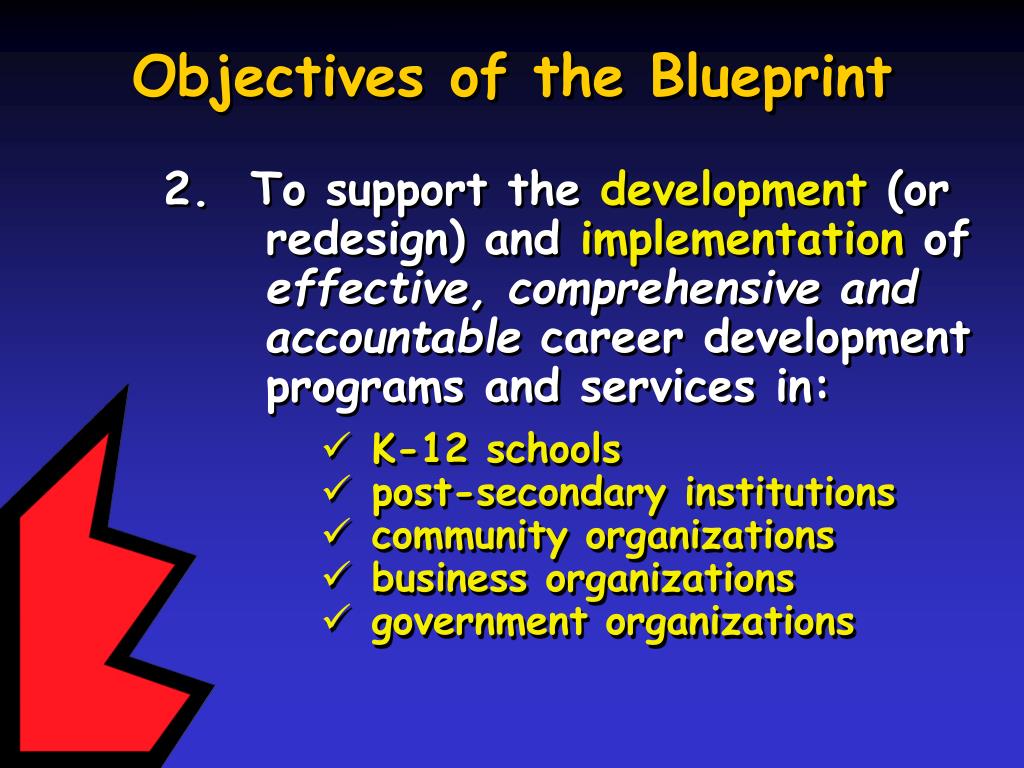 Objectives of the Blueprint

2. To support the development (or redesign) and implementation of effective, comprehensive and accountable career development programs and services in:

✓ K-12 schools
✓ post-secondary institutions
✓ community organizations
✓ business organizations
✓ government organizations